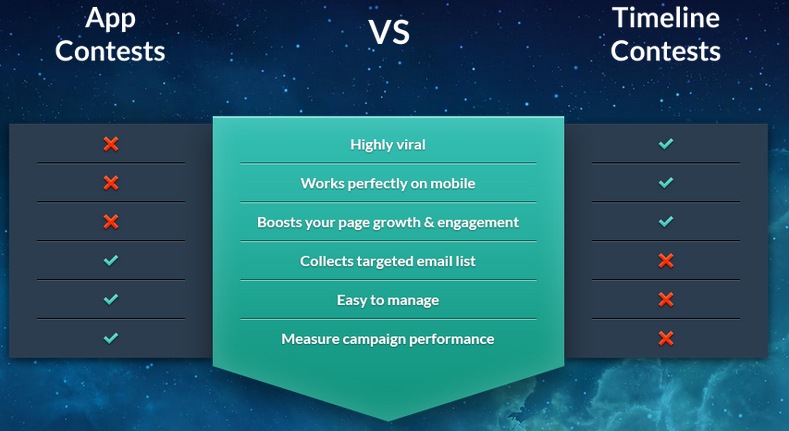 | App Contests | VS | Timeline Contests |
|---|---|---|
| ✗ | Highly viral | ✓ |
| ✗ | Works perfectly on mobile | ✓ |
| ✗ | Boosts your page growth & engagement | ✓ |
| ✓ | Collects targeted email list | ✗ |
| ✓ | Easy to manage | ✗ |
| ✓ | Measure campaign performance | ✗ |